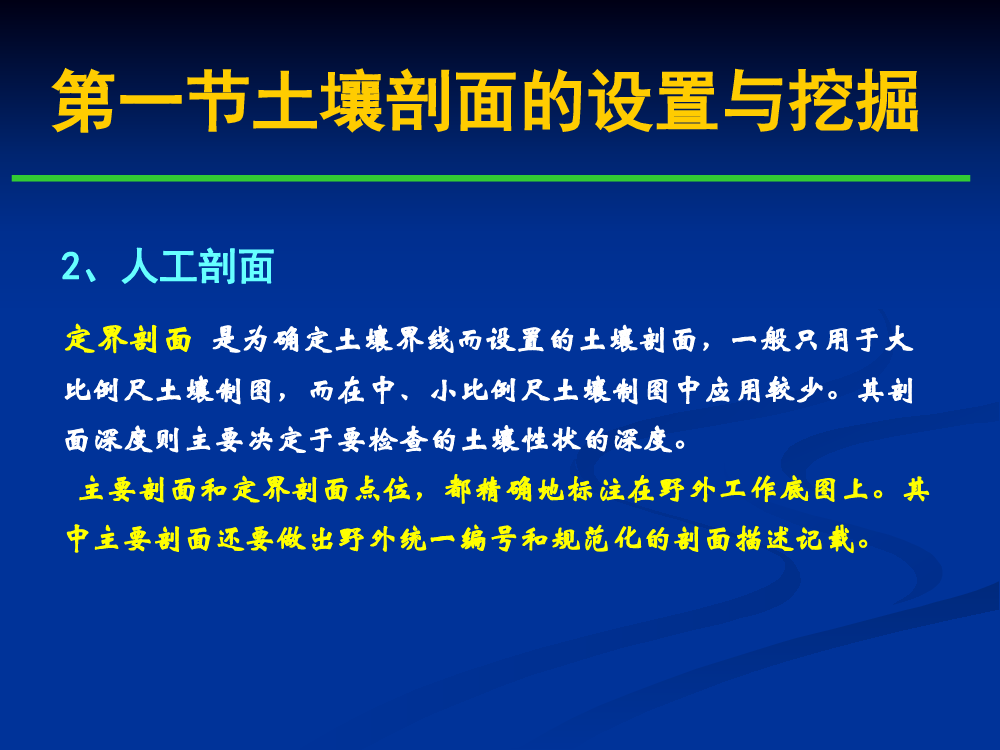 第一节土壤剖面的设置与挖掘

2、人工剖面

定界剖面 是为确定土壤界线而设置的土壤剖面，一般只用于大比例尺土壤制图，而在中、小比例尺土壤制图中应用较少。其剖面深度则主要决定于要检查的土壤性状的深度。

主要剖面和定界剖面点位，都精确地标注在野外工作底图上。其中主要剖面还要做出野外统一编号和规范化的剖面描述记载。